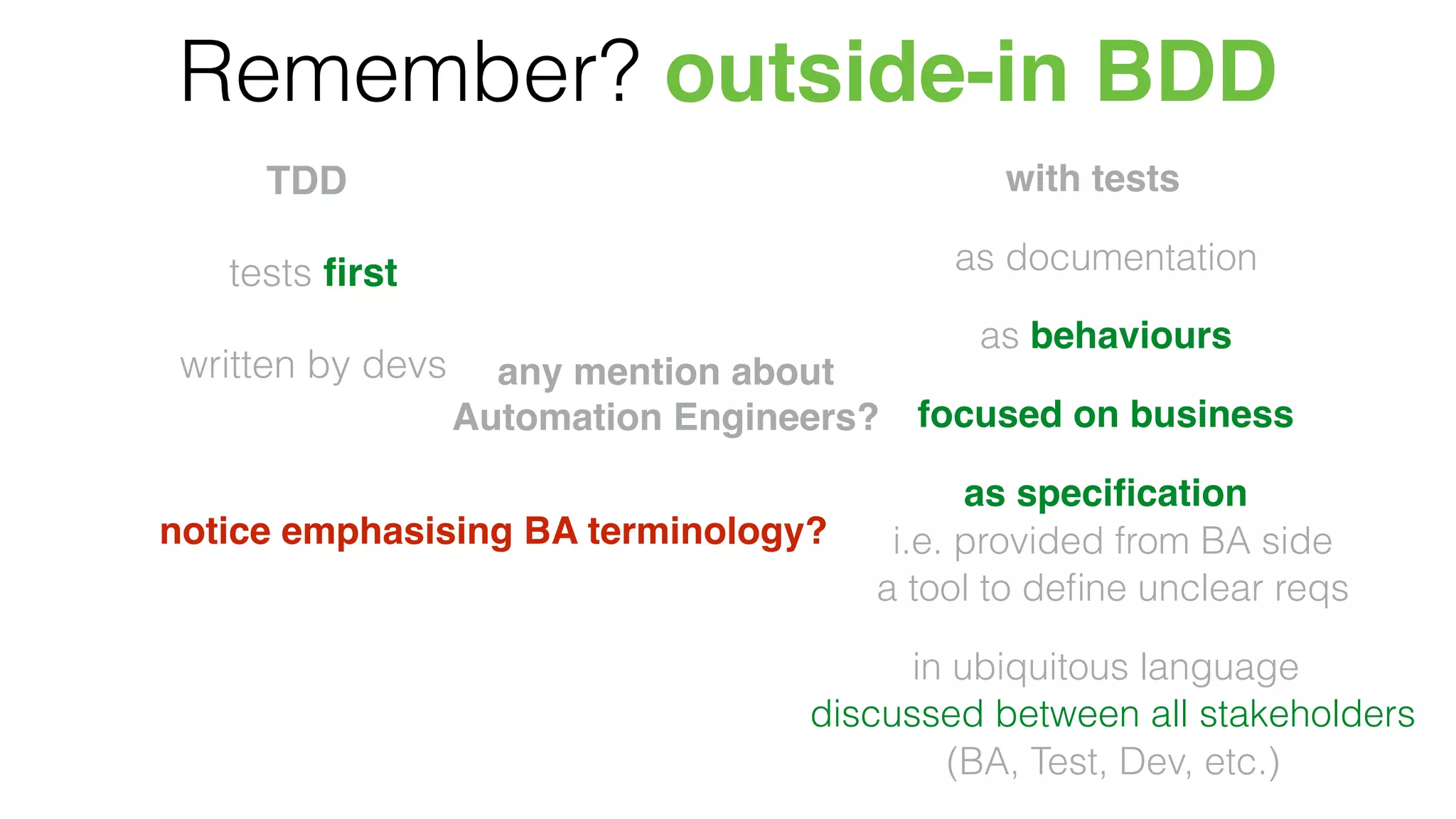 Remember? outside-in BDD

TDD

tests first

written by devs

any mention about Automation Engineers?

notice emphasising BA terminology?

with tests

as documentation

as behaviours

focused on business

as specification
i.e. provided from BA side
a tool to define unclear reqs

in ubiquitous language
discussed between all stakeholders
(BA, Test, Dev, etc.)